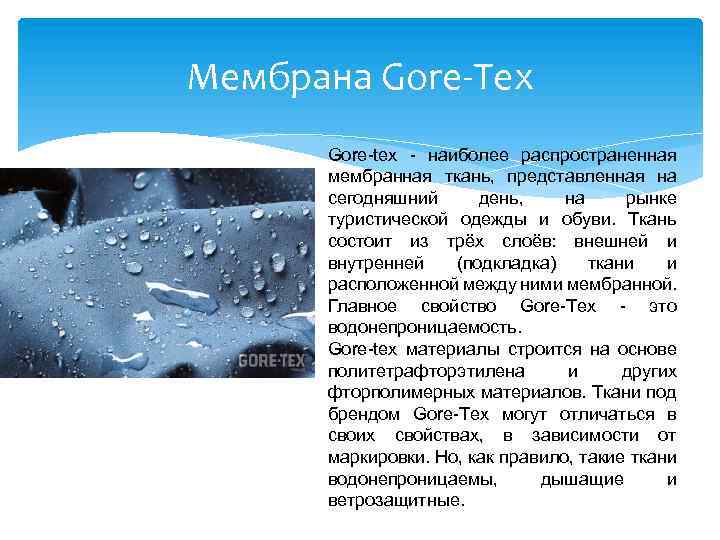 Мембрана Gore-Tex

GORE-TEX

Gore-tex - наиболее распространенная мембранная ткань, представленная на сегодняшний день, на рынке туристической одежды и обуви. Ткань состоит из трёх слоёв: внешней и внутренней (подкладка) ткани и расположенной между ними мембранной. Главное свойство Gore-Tex - это водонепроницаемость.

Gore-tex материалы строится на основе политетрафторэтилена и других фторполимерных материалов. Ткани под брендом Gore-Tex могут отличаться в своих свойствах, в зависимости от маркировки. Но, как правило, такие ткани водонепроницаемы, дышащие и ветрозащитные.